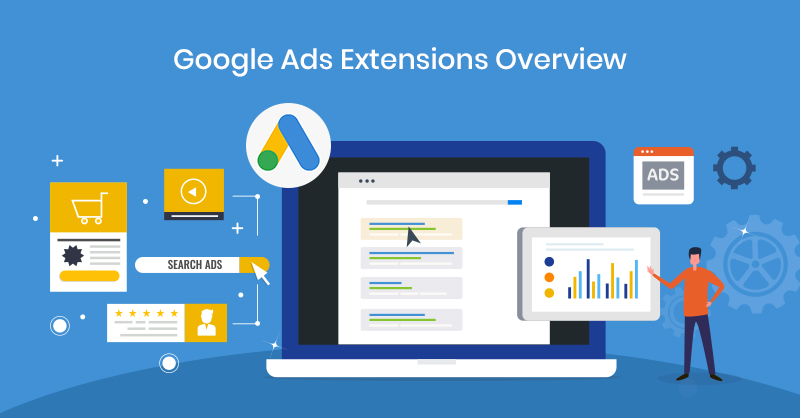 Google Ads Extensions Overview

SEARCH ADS

ADS